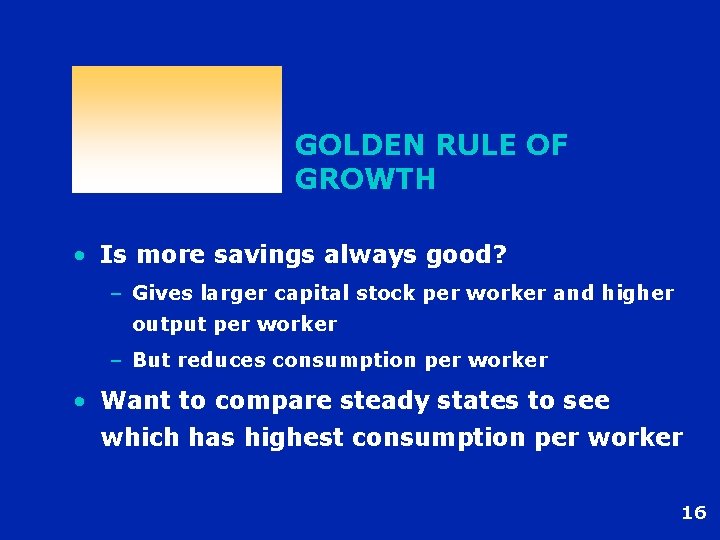 GOLDEN RULE OF GROWTH

• Is more savings always good?

– Gives larger capital stock per worker and higher output per worker

– But reduces consumption per worker

• Want to compare steady states to see which has highest consumption per worker

16